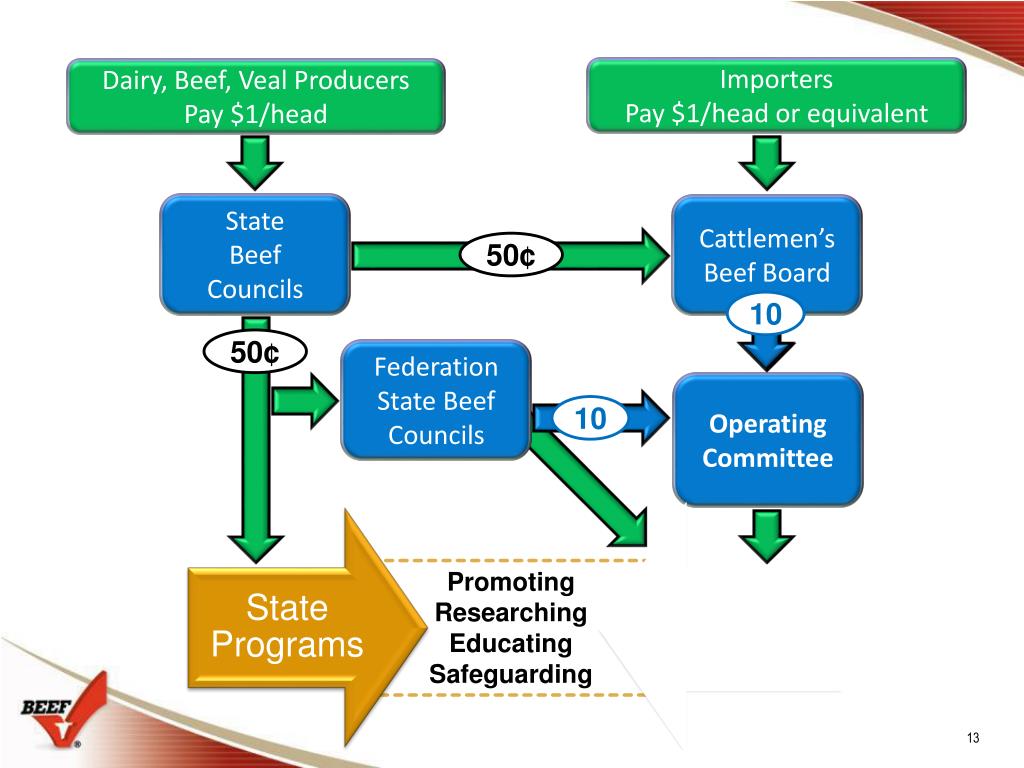 Dairy, Beef, Veal Producers
Pay $1/head

Importers
Pay $1/head or equivalent

State
Beef
Councils

50¢

Cattlemen's
Beef Board

10

50¢

Federation
State Beef
Councils

10

Operating
Committee

State
Programs

Promoting
Researching
Educating
Safeguarding

BEEF

13